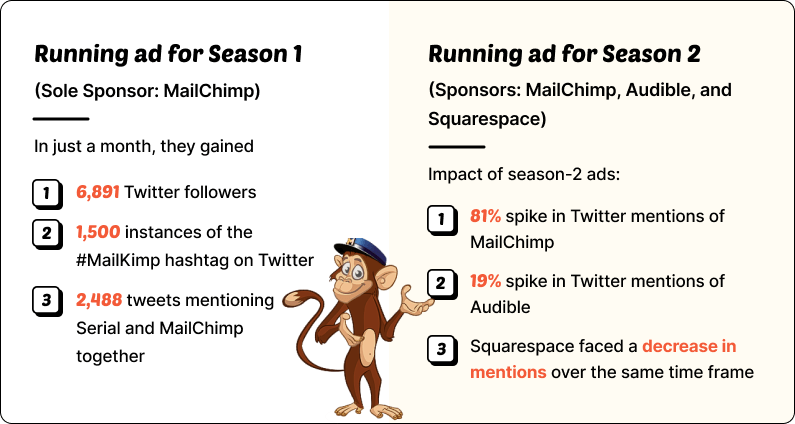 Running ad for Season 1

(Sole Sponsor: MailChimp)

In just a month, they gained

1 6,891 Twitter followers

2 1,500 instances of the #MailKimp hashtag on Twitter

3 2,488 tweets mentioning Serial and MailChimp together

Running ad for Season 2

(Sponsors: MailChimp, Audible, and Squarespace)

Impact of season-2 ads:

1 81% spike in Twitter mentions of MailChimp

2 19% spike in Twitter mentions of Audible

3 Squarespace faced a decrease in mentions over the same time frame